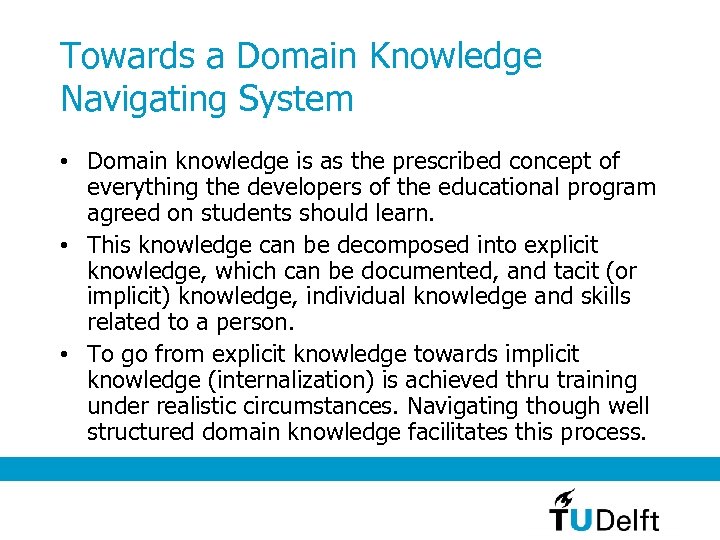 Towards a Domain Knowledge Navigating System

• Domain knowledge is as the prescribed concept of everything the developers of the educational program agreed on students should learn.

• This knowledge can be decomposed into explicit knowledge, which can be documented, and tacit (or implicit) knowledge, individual knowledge and skills related to a person.

• To go from explicit knowledge towards implicit knowledge (internalization) is achieved thru training under realistic circumstances. Navigating though well structured domain knowledge facilitates this process.

TUDelft